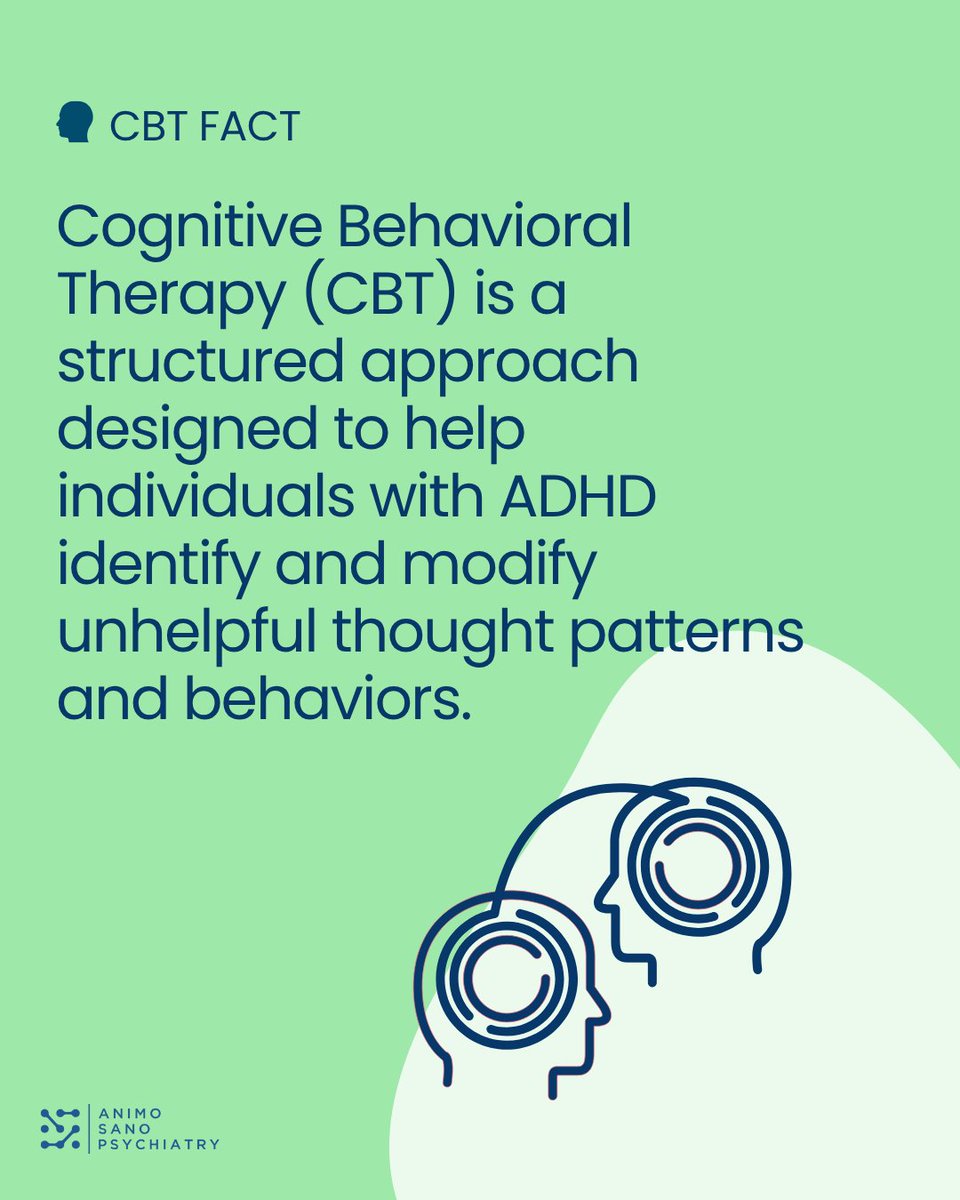 CBT FACT

Cognitive Behavioral Therapy (CBT) is a structured approach designed to help individuals with ADHD identify and modify unhelpful thought patterns and behaviors.

ANIMO
SANO
PSYCHIATRY